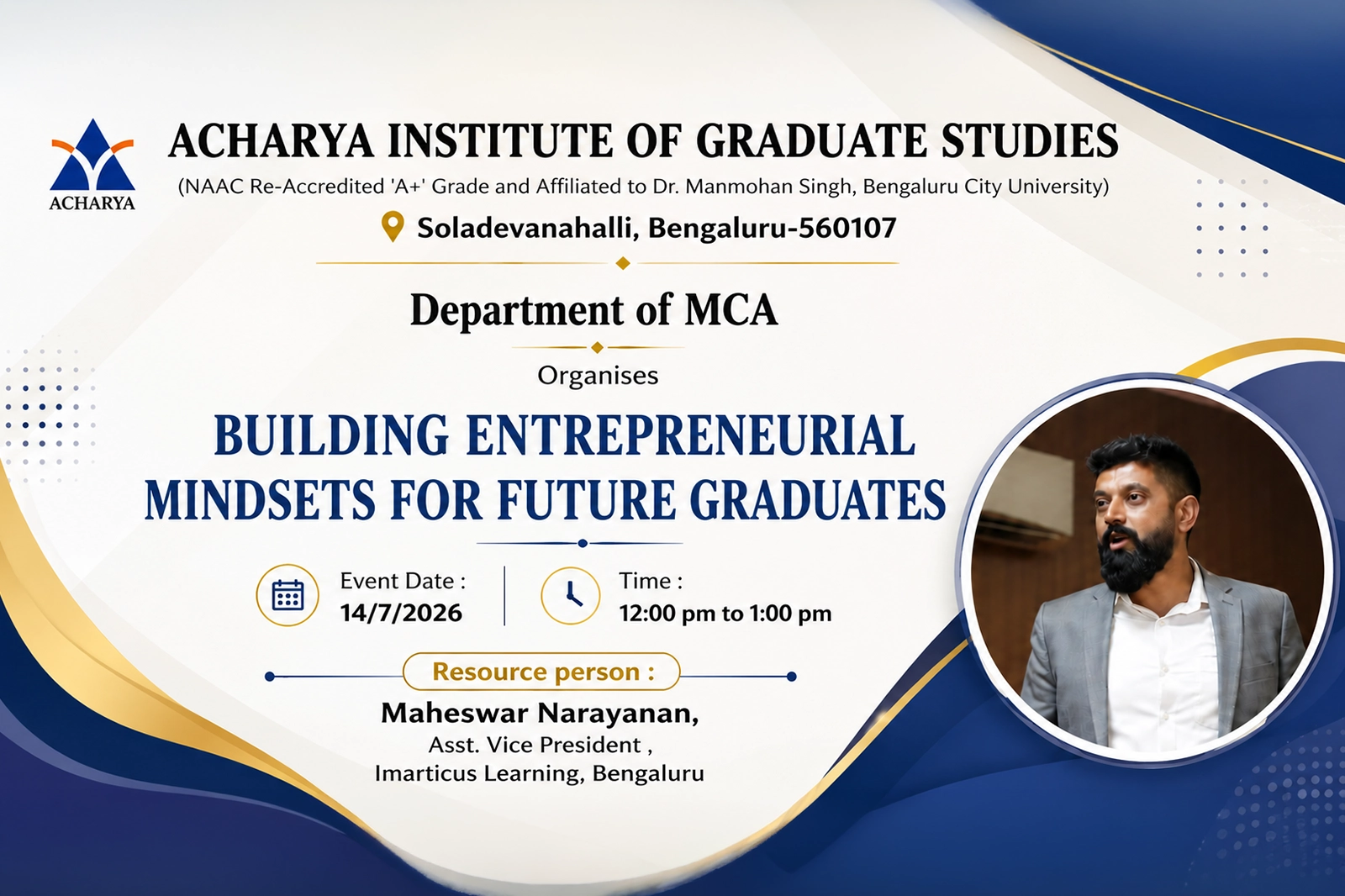 ACHARYA

ACHARYA INSTITUTE OF GRADUATE STUDIES
(NAAC Re-Accredited 'A+' Grade and Affiliated to Dr. Manmohan Singh, Bengaluru City University)
Soladevanahalli, Bengaluru-560107

Department of MCA

Organises

BUILDING ENTREPRENEURIAL MINDSETS FOR FUTURE GRADUATES

Event Date :
14/7/2026

Time :
12:00 pm to 1:00 pm

Resource person :
Maheswar Narayanan,
Asst. Vice President ,
Imarticus Learning, Bengaluru